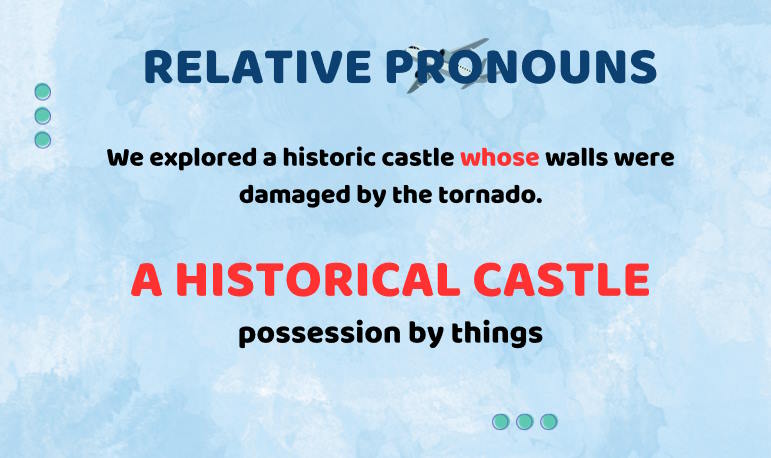 RELATIVE PRONOUNS

We explored a historic castle whose walls were damaged by the tornado.

A HISTORICAL CASTLE

possession by things